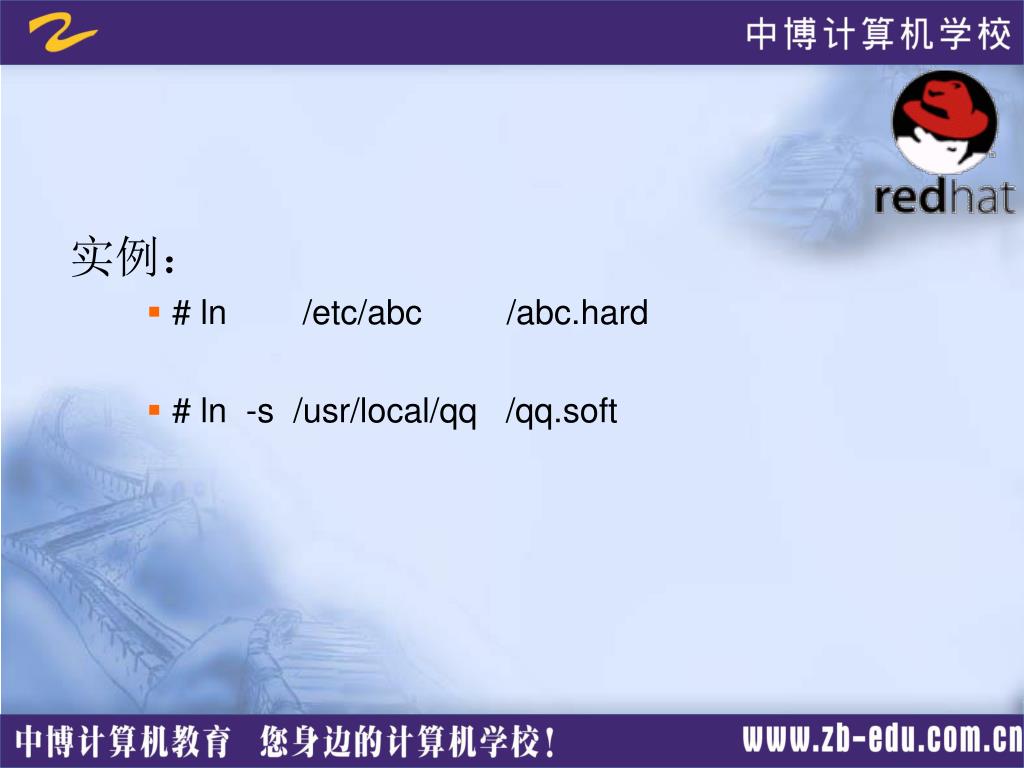 中博计算机学校

redhat

实例：

# ln /etc/abc /abc.hard

# ln -s /usr/local/qq /qq.soft

中博计算机教育 您身边的计算机学校！ www.zb-edu.com.cn